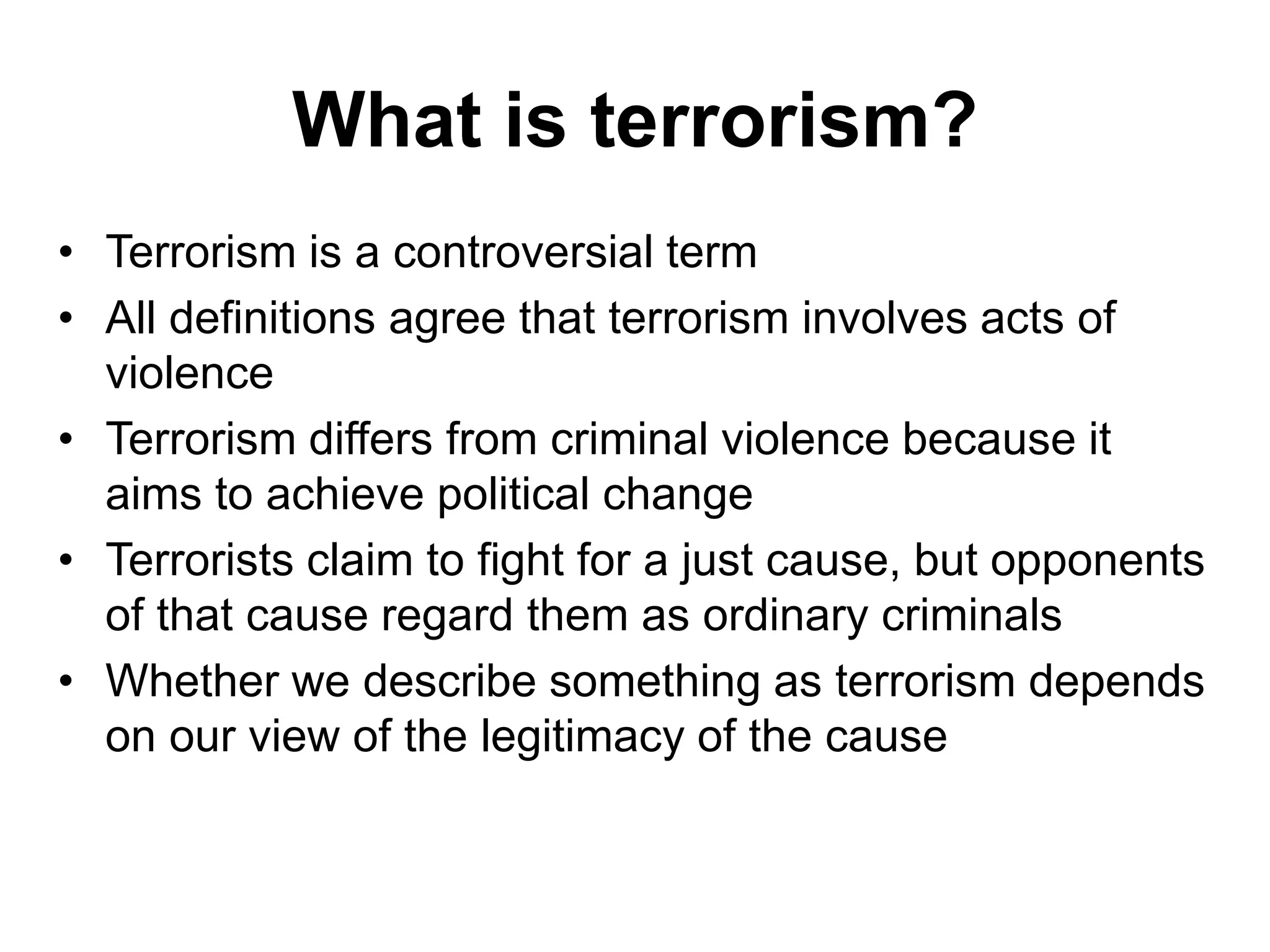 What is terrorism?

• Terrorism is a controversial term
• All definitions agree that terrorism involves acts of violence
• Terrorism differs from criminal violence because it aims to achieve political change
• Terrorists claim to fight for a just cause, but opponents of that cause regard them as ordinary criminals
• Whether we describe something as terrorism depends on our view of the legitimacy of the cause